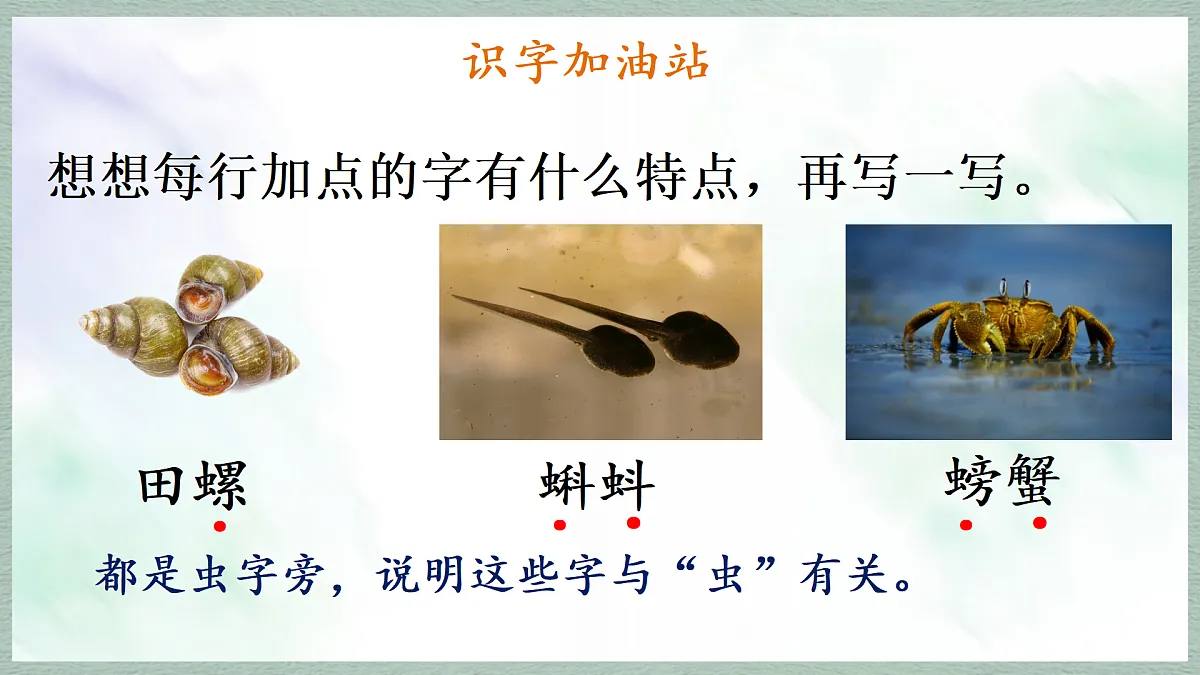 识字加油站

想想每行加点的字有什么特点，再写一写。

田螺

蝌蚪

螃蟹

都是虫字旁，说明这些字与“虫”有关。